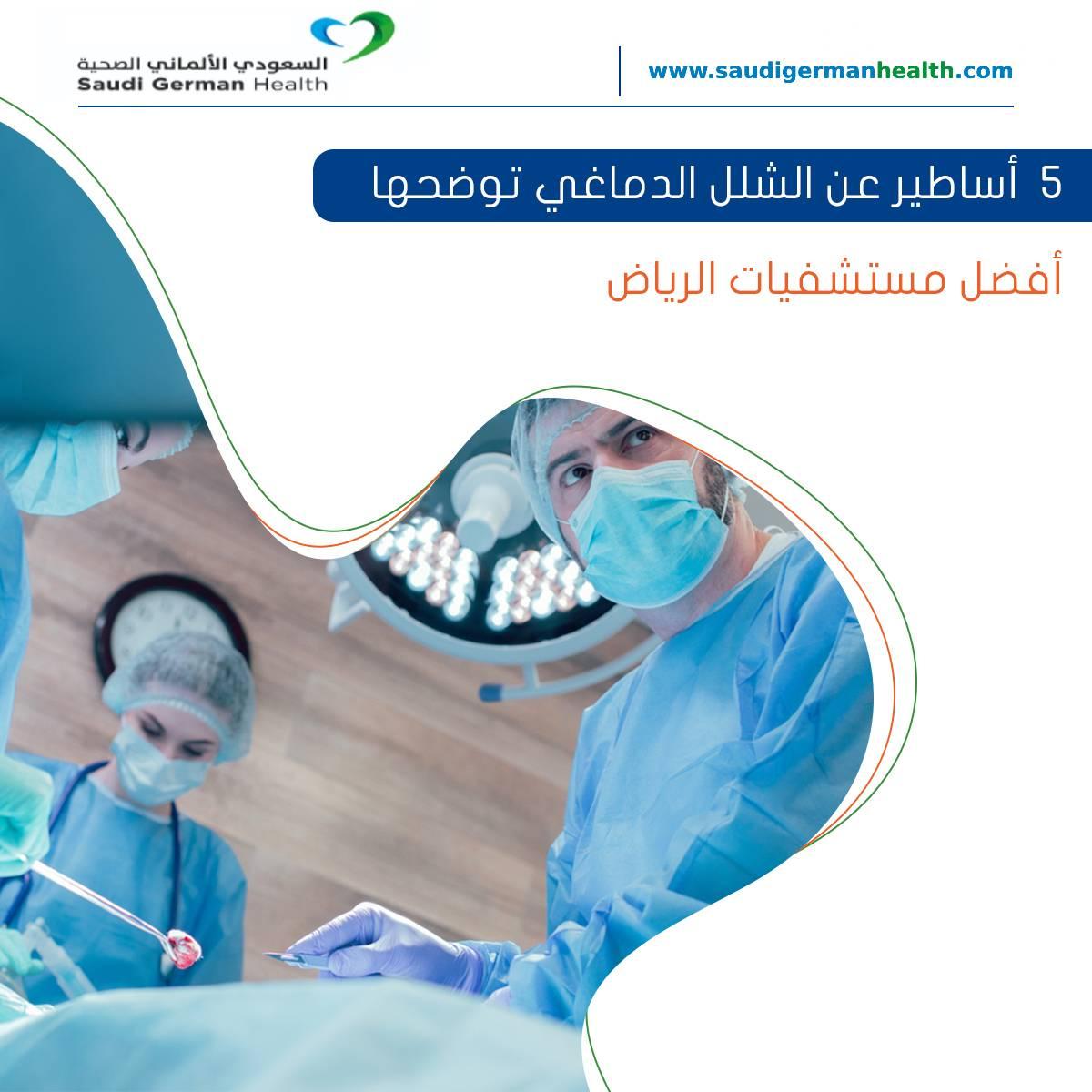 السعودي الألماني الصحية
Saudi German Health

www.saudigermanhealth.com

5 أساطير عن الشلل الدماغي توضحها

أفضل مستشفيات الرياض